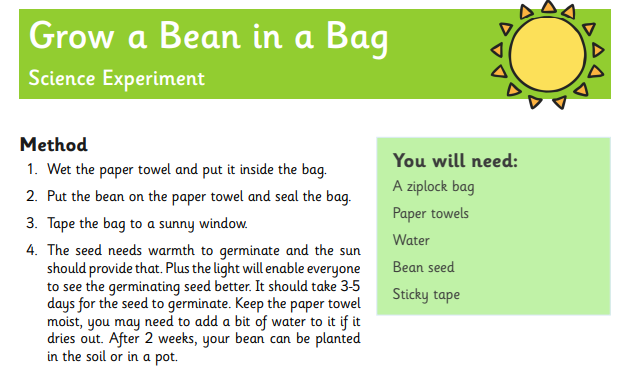 Grow a Bean in a Bag

Science Experiment

Method

1. Wet the paper towel and put it inside the bag.

2. Put the bean on the paper towel and seal the bag.

3. Tape the bag to a sunny window.

4. The seed needs warmth to germinate and the sun should provide that. Plus the light will enable everyone to see the germinating seed better. It should take 3-5 days for the seed to germinate. Keep the paper towel moist, you may need to add a bit of water to it if it dries out. After 2 weeks, your bean can be planted in the soil or in a pot.

You will need:

A ziplock bag

Paper towels

Water

Bean seed

Sticky tape